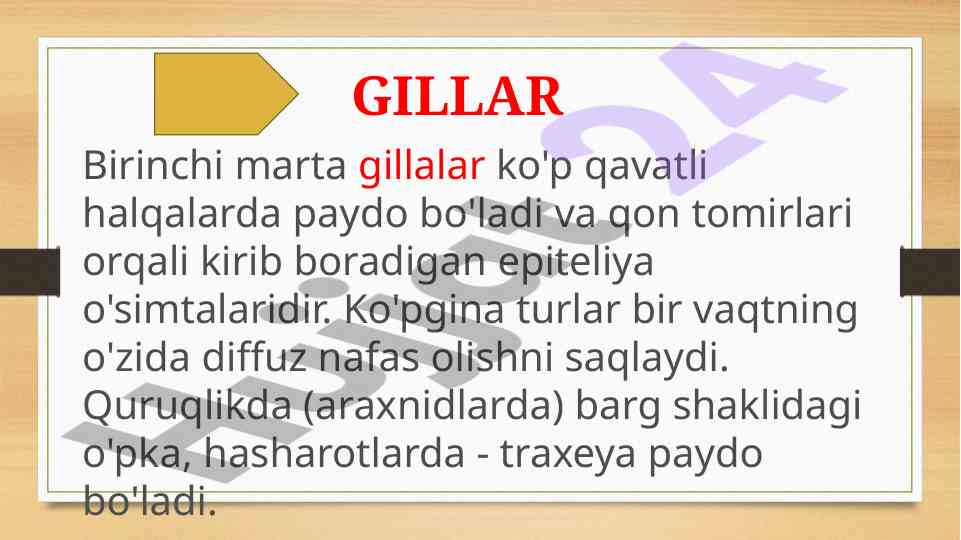 GILLAR

Birinchi marta gillalar ko'p qavatli halqalarda paydo bo'ladi va qon tomirlari orqali kirib boradigan epiteliya o'simtalaridir. Ko'pgina turlar bir vaqtning o'zida diffuz nafas olishni saqlaydi. Quruqlikda (araxnidlarda) barg shaklidagi o'pka, hasharotlarda - traxeya paydo bo'ladi.

Hujjat24